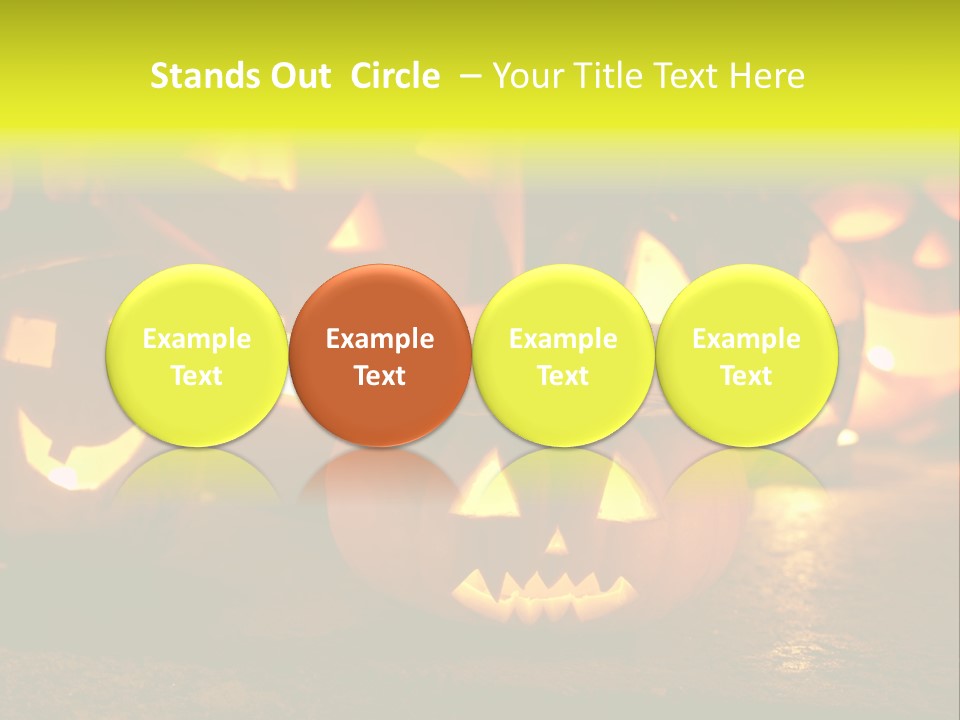 Stands Out Circle – Your Title Text Here

Example Text

Example Text

Example Text

Example Text